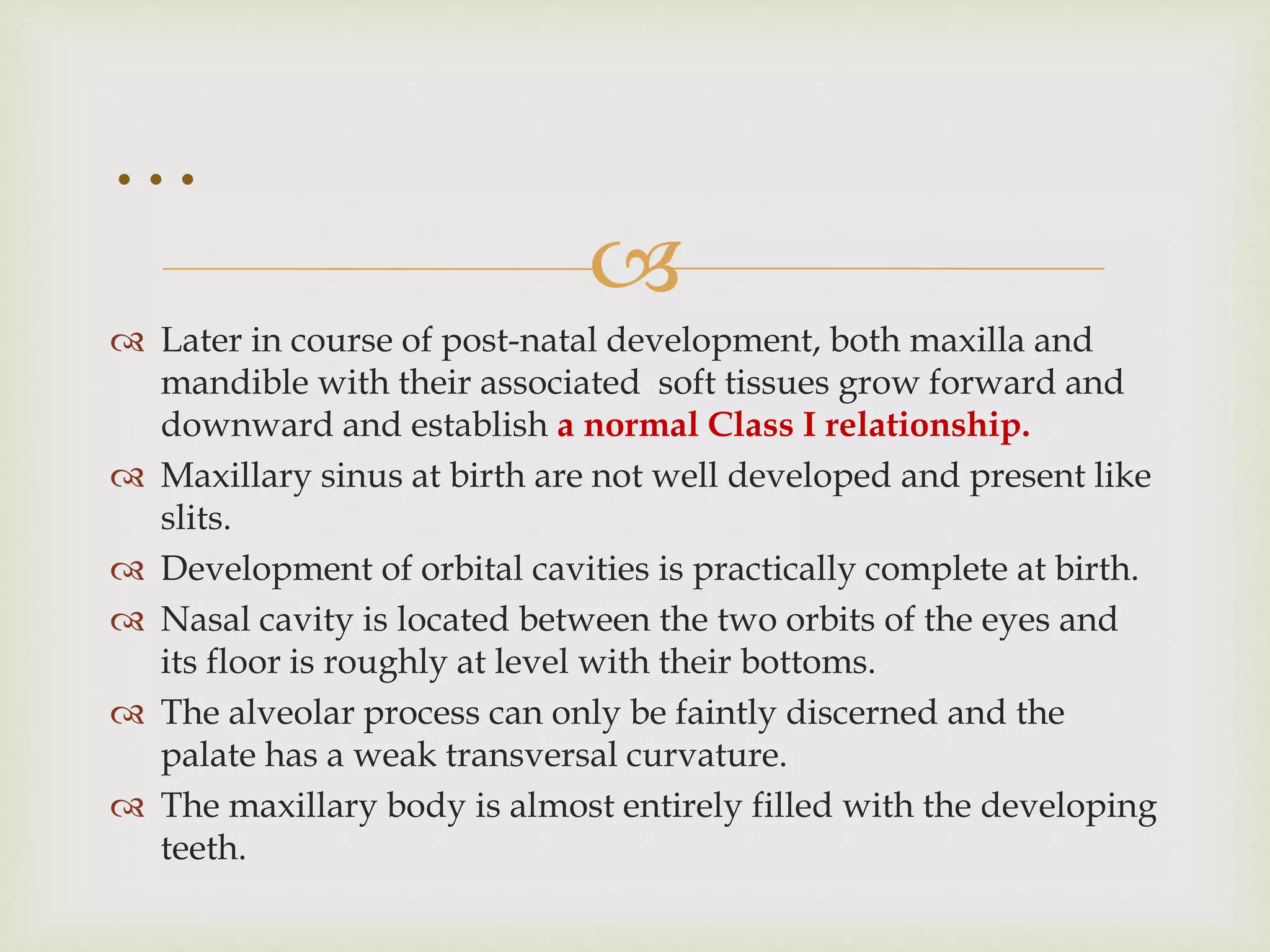 …

Later in course of post-natal development, both maxilla and mandible with their associated soft tissues grow forward and downward and establish a normal Class I relationship.

Maxillary sinus at birth are not well developed and present like slits.

Development of orbital cavities is practically complete at birth.

Nasal cavity is located between the two orbits of the eyes and its floor is roughly at level with their bottoms.

The alveolar process can only be faintly discerned and the palate has a weak transversal curvature.

The maxillary body is almost entirely filled with the developing teeth.